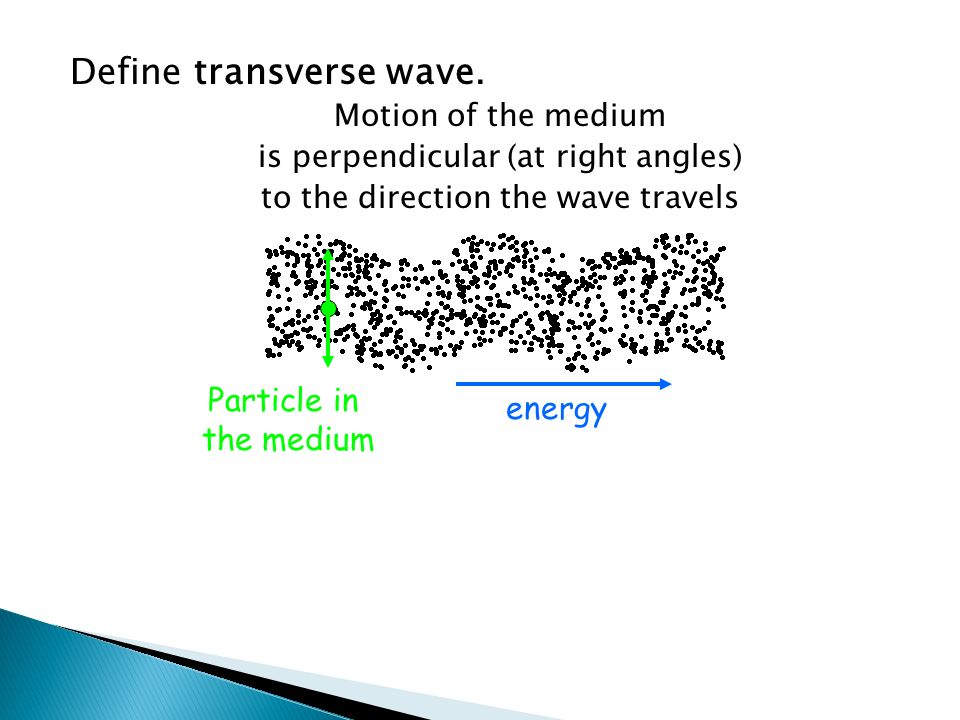 Define transverse wave.

Motion of the medium is perpendicular (at right angles) to the direction the wave travels

Particle in the medium

energy